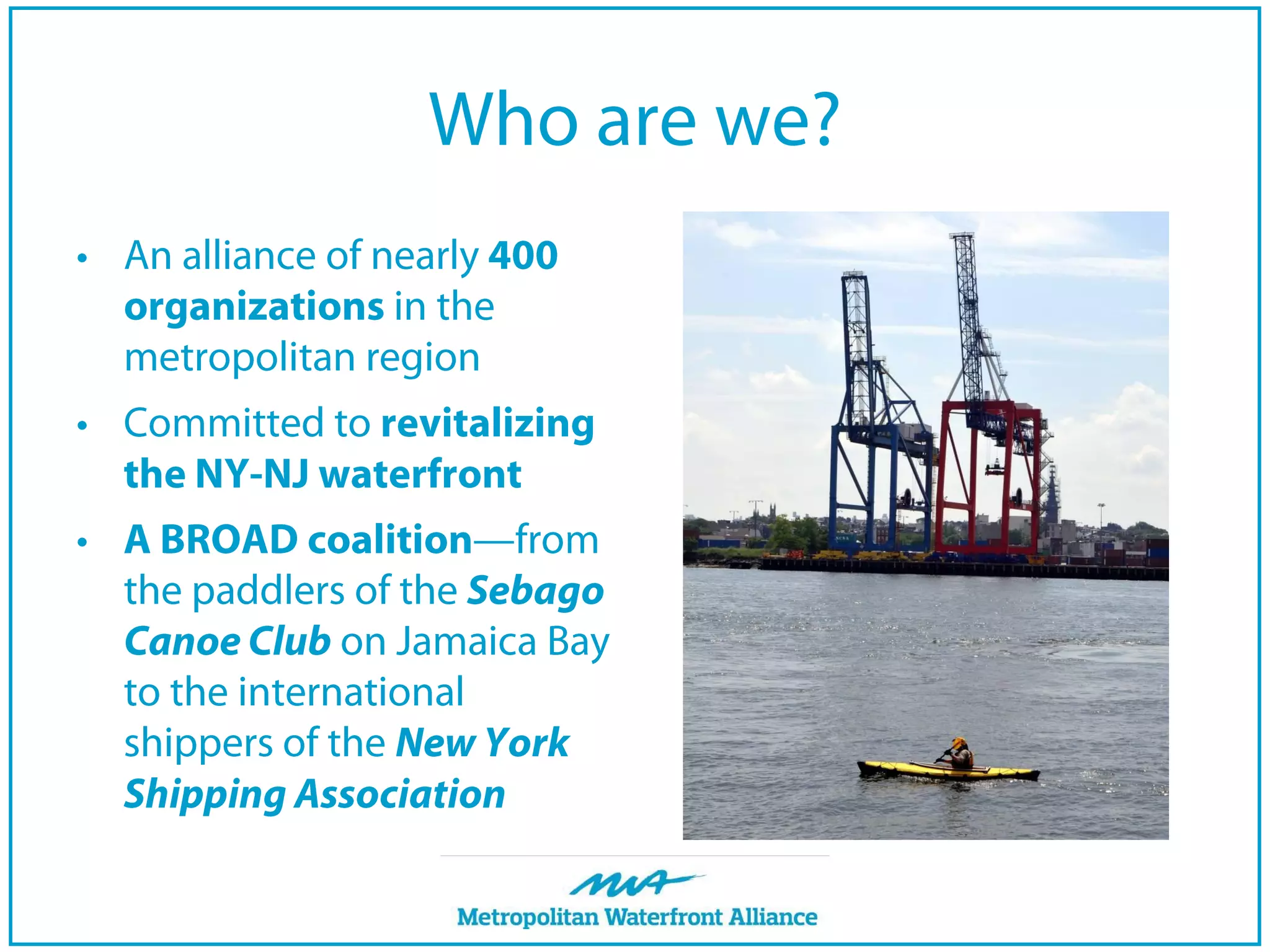 Who are we?

• An alliance of nearly 400 organizations in the metropolitan region

• Committed to revitalizing the NY-NJ waterfront

• A BROAD coalition—from the paddlers of the Sebago Canoe Club on Jamaica Bay to the international shippers of the New York Shipping Association

MWA

Metropolitan Waterfront Alliance